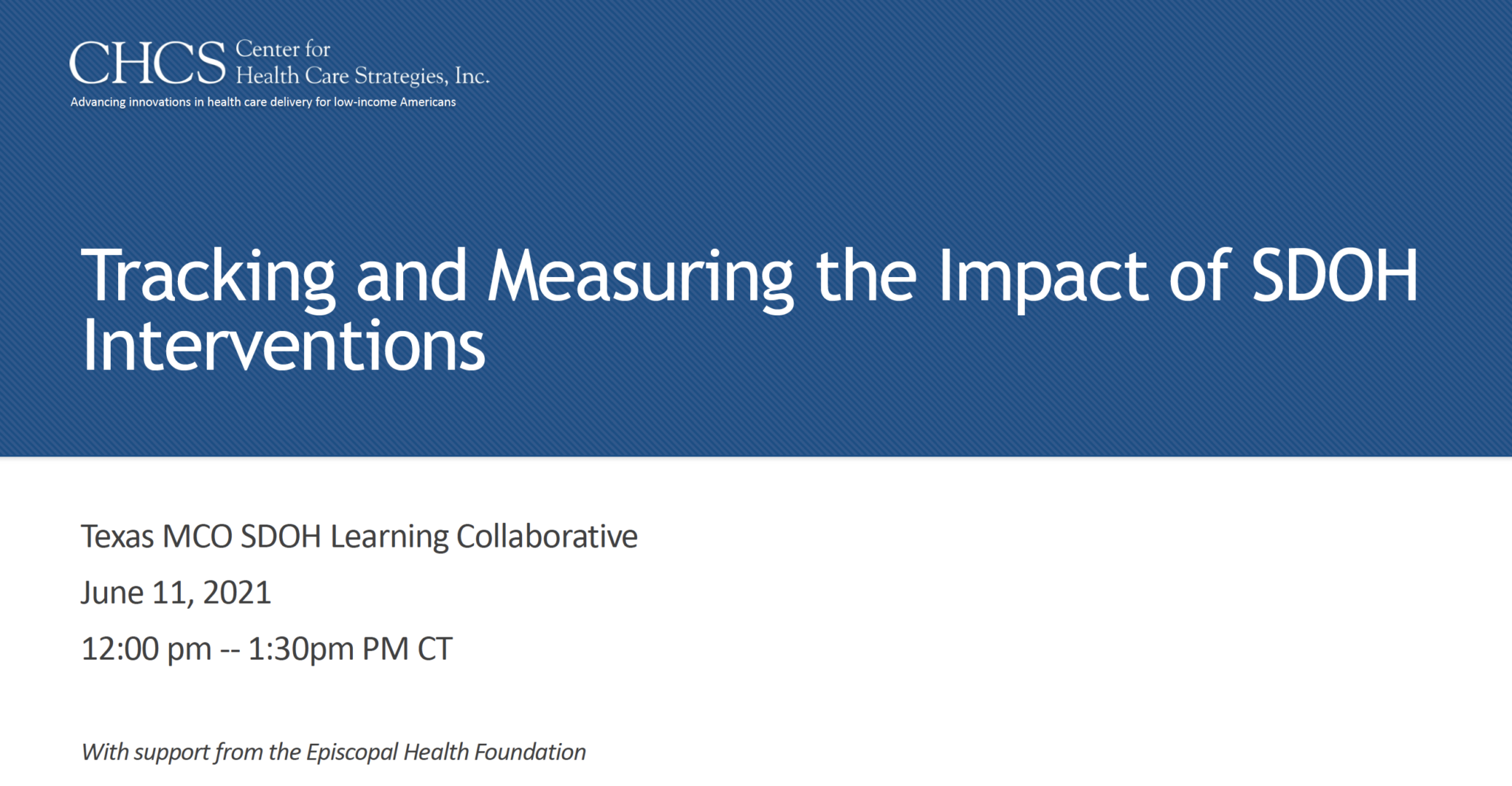 CHCS Center for Health Care Strategies, Inc.
Advancing innovations in health care delivery for low-income Americans

Tracking and Measuring the Impact of SDOH Interventions

Texas MCO SDOH Learning Collaborative

June 11, 2021

12:00 pm -- 1:30pm PM CT

With support from the Episcopal Health Foundation